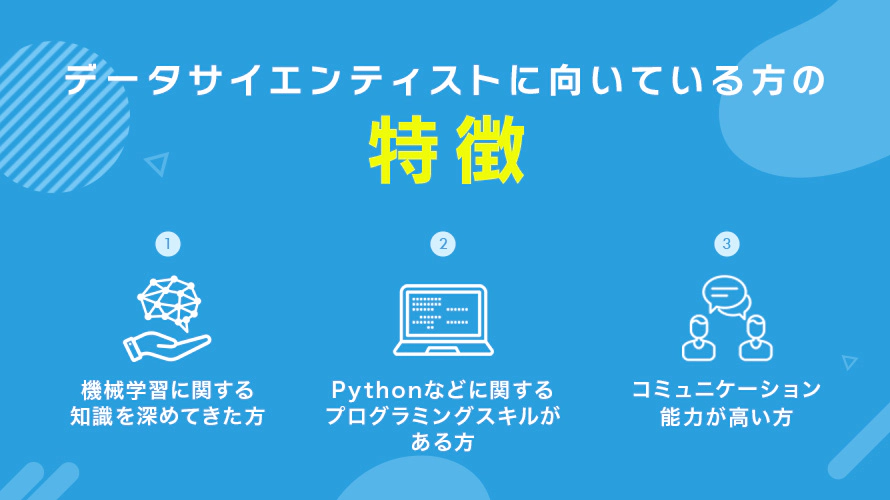 データサイエンティストに向いている方の

特徴

1

機械学習に関する知識を深めてきた方

2

Pythonなどに関するプログラミングスキルがある方

3

コミュニケーション能力が高い方